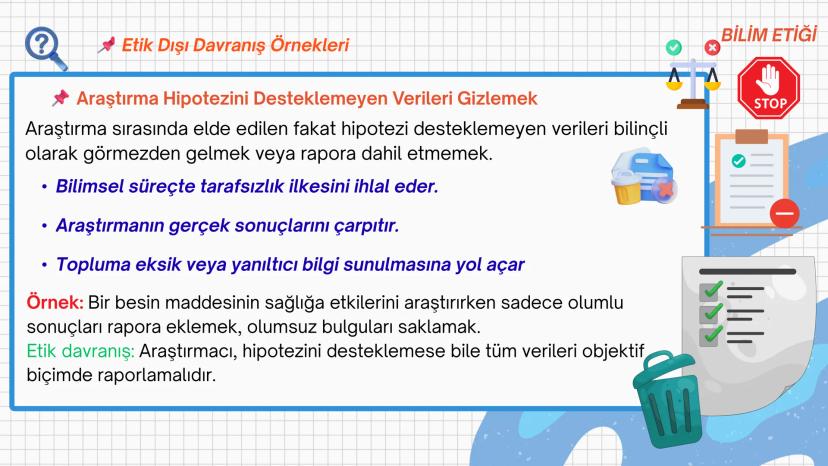 Etik Dışı Davranış Örnekleri

BİLİM ETİĞİ

STOP

Araştırma Hipotezini Desteklemeyen Verileri Gizlemek

Araştırma sırasında elde edilen fakat hipotezi desteklemeyen verileri bilinçli olarak görmezden gelmek veya rapora dahil etmemek.

• Bilimsel süreçte tarafsızlık ilkesini ihlal eder.

• Araştırmanın gerçek sonuçlarını çarpıtır.

• Topluma eksik veya yanıltıcı bilgi sunulmasına yol açar

Örnek: Bir besin maddesinin sağlığa etkilerini araştırırken sadece olumlu sonuçları rapora eklemek, olumsuz bulguları saklamak.
Etik davranış: Araştırmacı, hipotezini desteklemese bile tüm verileri objektif biçimde raporlamalıdır.